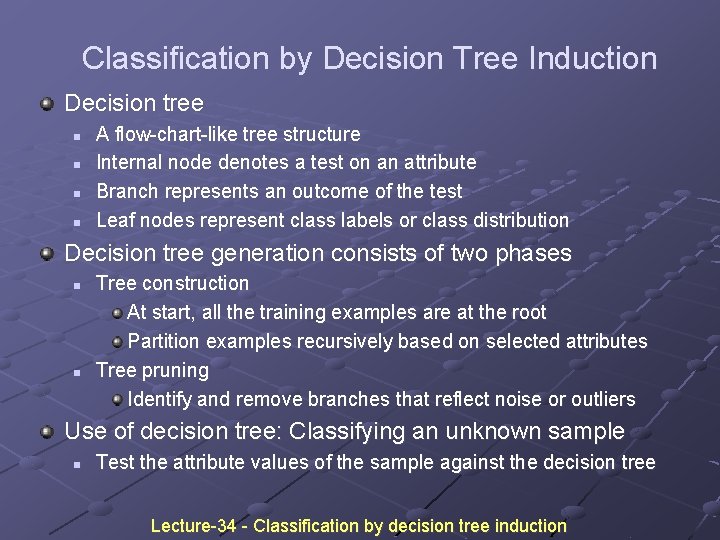 Classification by Decision Tree Induction

Decision tree

A flow-chart-like tree structure

Internal node denotes a test on an attribute

Branch represents an outcome of the test

Leaf nodes represent class labels or class distribution

Decision tree generation consists of two phases

Tree construction

At start, all the training examples are at the root

Partition examples recursively based on selected attributes

Tree pruning

Identify and remove branches that reflect noise or outliers

Use of decision tree: Classifying an unknown sample

Test the attribute values of the sample against the decision tree

Lecture-34 - Classification by decision tree induction